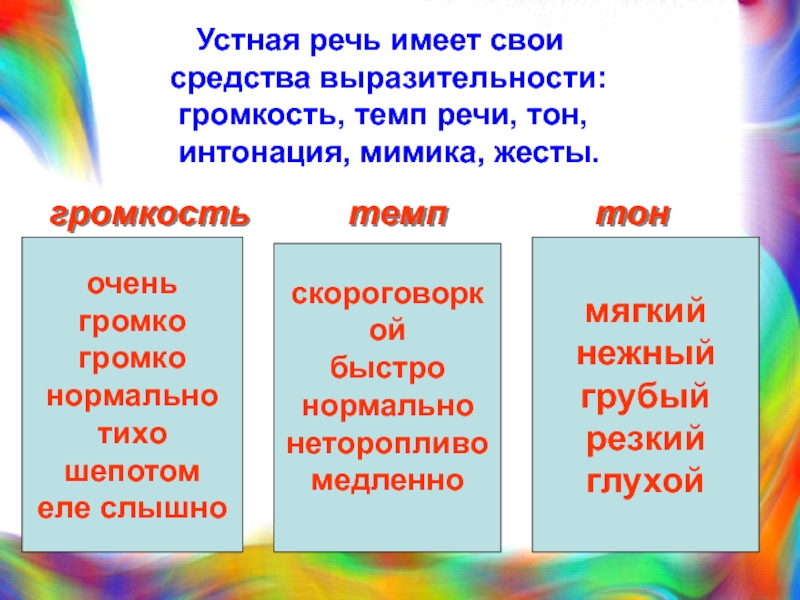 Устная речь имеет свои средства выразительности: громкость, темп речи, тон, интонация, мимика, жесты.

громкость

очень громко
громко
нормально
тихо
шепотом
еле слышно

темп

скороговоркой
быстро
нормально
неторопливо
медленно

тон

мягкий
нежный
грубый
резкий
глухой